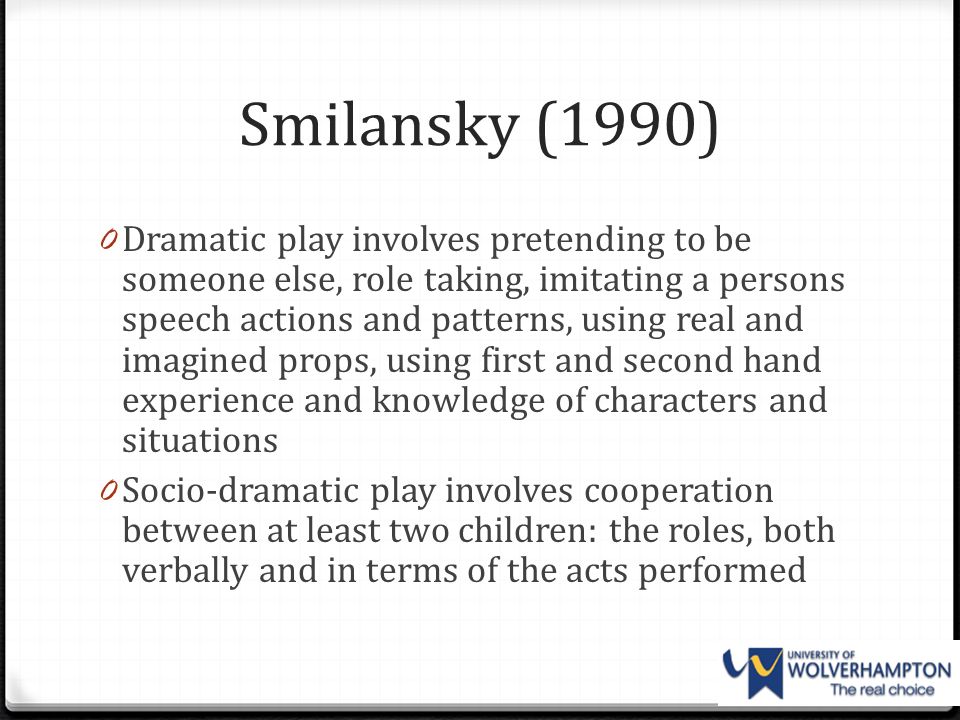 Smilansky (1990)

0 Dramatic play involves pretending to be someone else, role taking, imitating a persons speech actions and patterns, using real and imagined props, using first and second hand experience and knowledge of characters and situations

0 Socio-dramatic play involves cooperation between at least two children: the roles, both verbally and in terms of the acts performed

UNIVERSITY OF WOLVERHAMPTON
The real choice